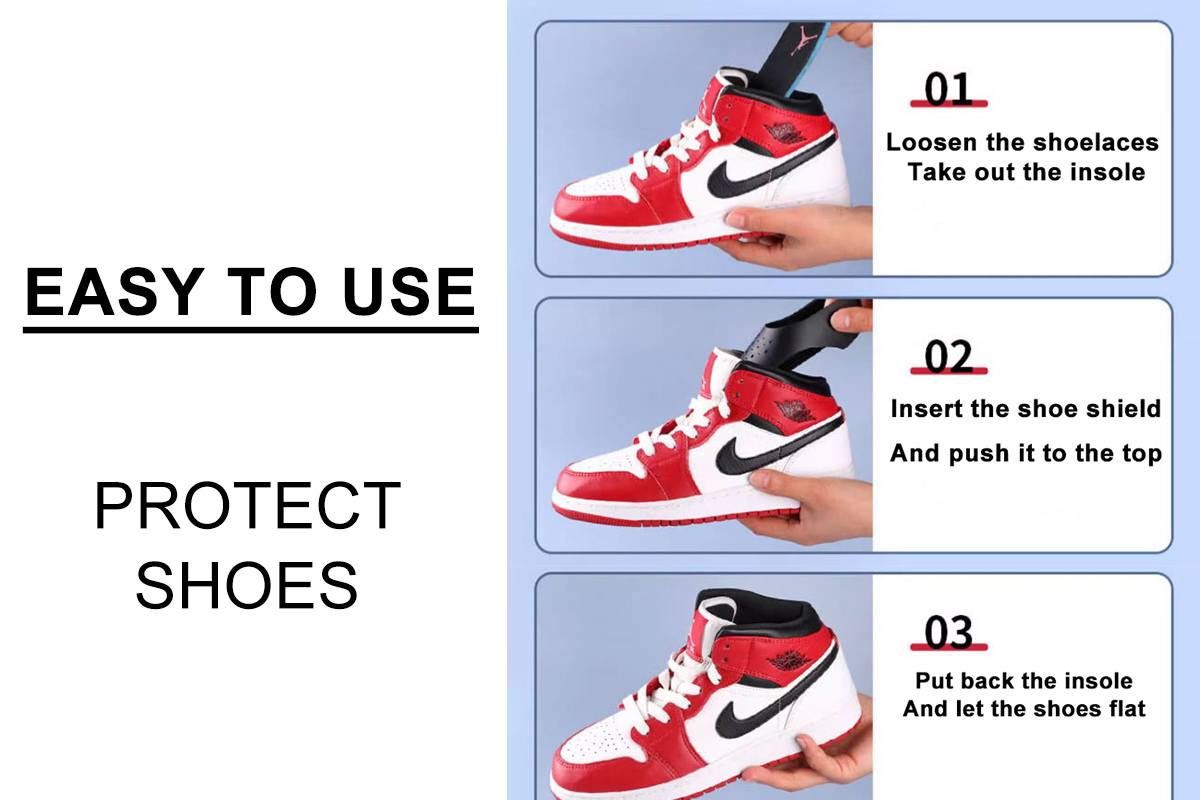 EASY TO USE

PROTECT SHOES

01

Loosen the shoelaces
Take out the insole

02

Insert the shoe shield
And push it to the top

03

Put back the insole
And let the shoes flat